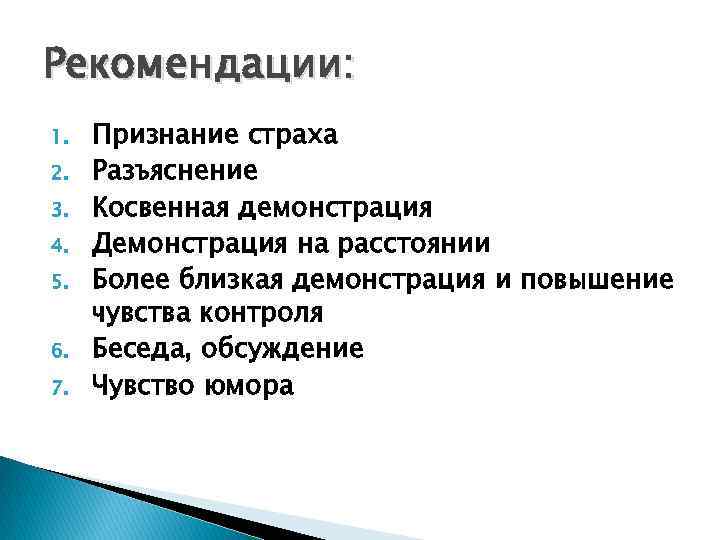 Рекомендации:

1. Признание страха
2. Разъяснение
3. Косвенная демонстрация
4. Демонстрация на расстоянии
5. Более близкая демонстрация и повышение чувства контроля
6. Беседа, обсуждение
7. Чувство юмора